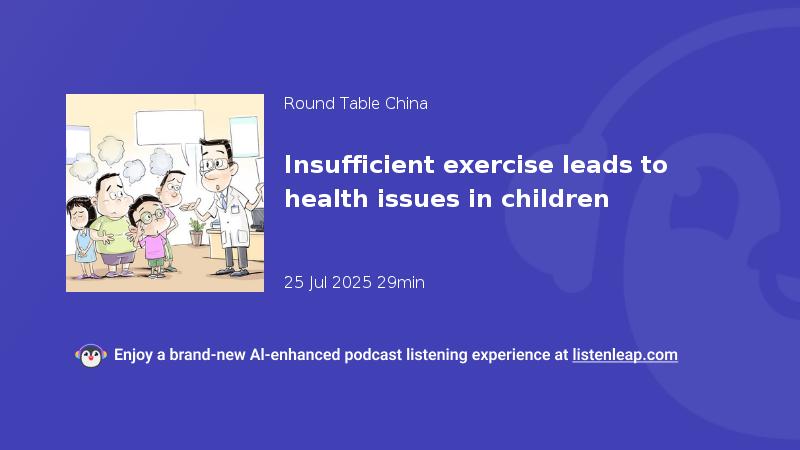 Round Table China

Insufficient exercise leads to health issues in children

25 Jul 2025 29min

Enjoy a brand-new AI-enhanced podcast listening experience at listenleap.com